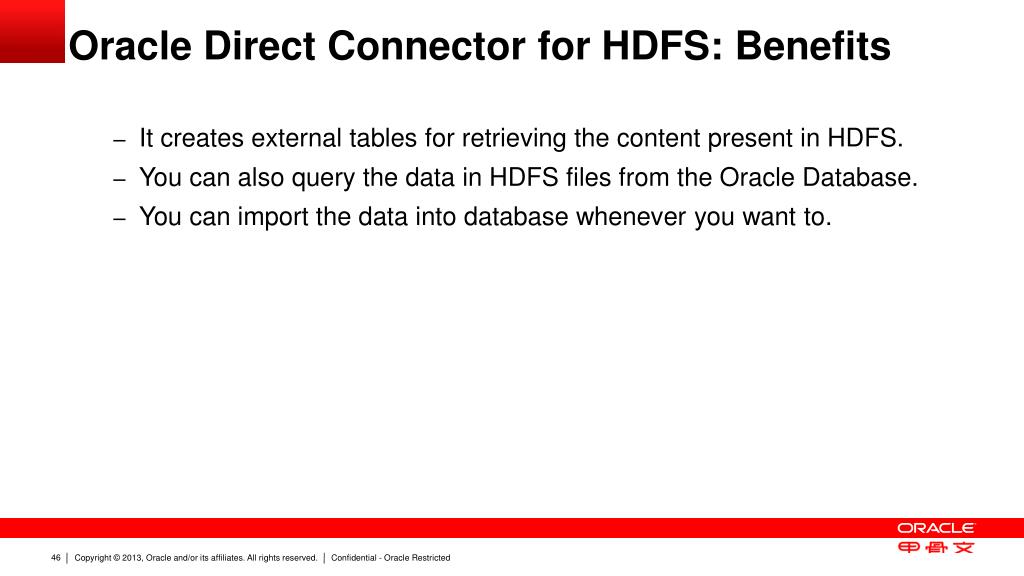 Oracle Direct Connector for HDFS: Benefits

– It creates external tables for retrieving the content present in HDFS.
– You can also query the data in HDFS files from the Oracle Database.
– You can import the data into database whenever you want to.

ORACLE
甲骨文

46 | Copyright © 2013, Oracle and/or its affiliates. All rights reserved. | Confidential - Oracle Restricted